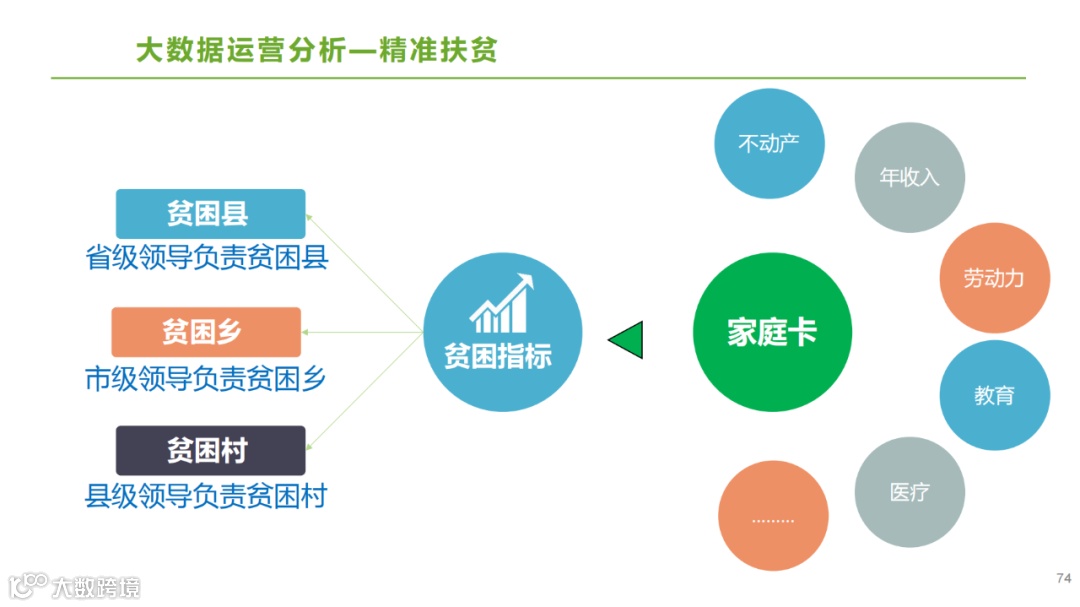 大数据运营分析—精准扶贫

贫困县
省级领导负责贫困县

贫困乡
市级领导负责贫困乡

贫困村
县级领导负责贫困村

贫困指标

家庭卡

不动产

年收入

劳动力

教育

医疗

………

大数跨境

74